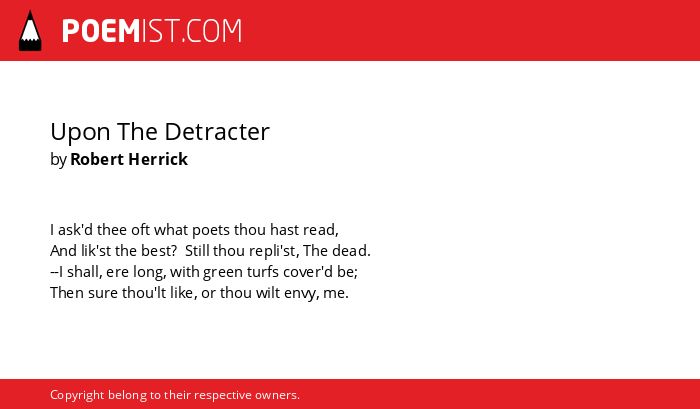 POEMIST.COM

Upon The Detracter
by Robert Herrick

I ask'd thee oft what poets thou hast read,
And lik'st the best? Still thou repli'st, The dead.
--I shall, ere long, with green turfs cover'd be;
Then sure thou'lt like, or thou wilt envy, me.

Copyright belong to their respective owners.